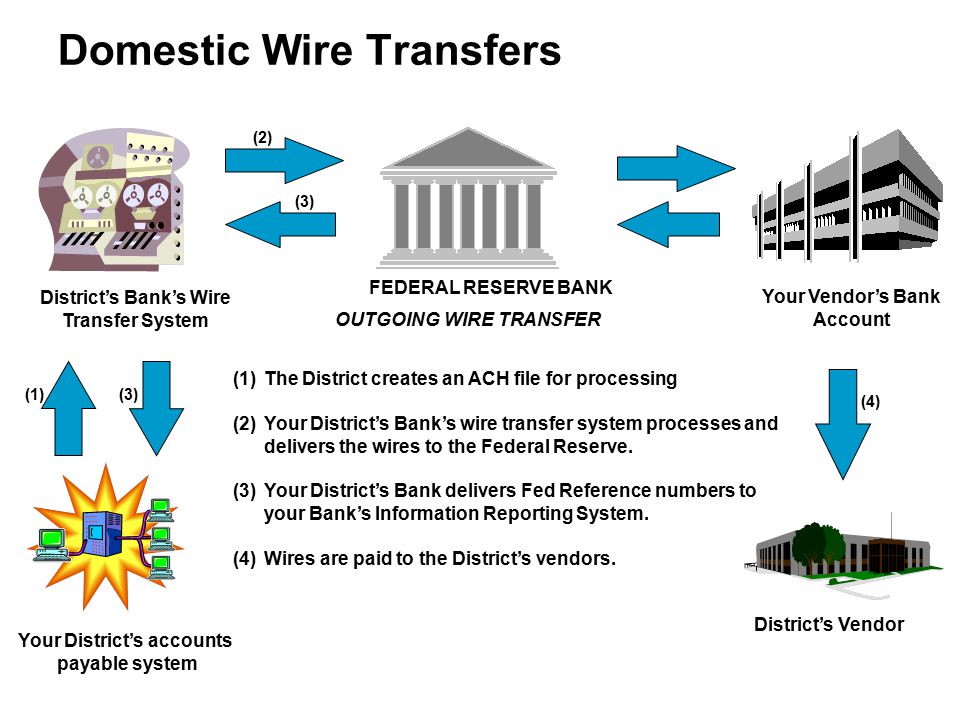 Domestic Wire Transfers

(2)

(3)

District's Bank's Wire Transfer System

FEDERAL RESERVE BANK

OUTGOING WIRE TRANSFER

Your Vendor's Bank Account

(1)

(3)

(1) The District creates an ACH file for processing

(2) Your District's Bank's wire transfer system processes and delivers the wires to the Federal Reserve.

(3) Your District's Bank delivers Fed Reference numbers to your Bank's Information Reporting System.

(4) Wires are paid to the District's vendors.

(4)

Your District's accounts payable system

District's Vendor